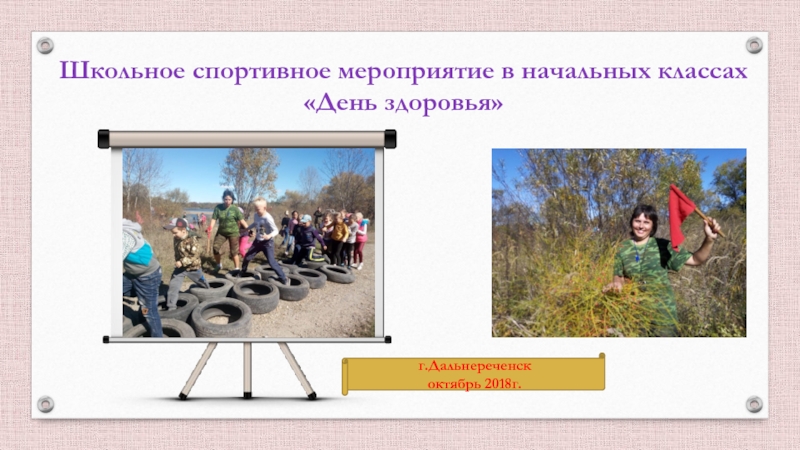 Школьное спортивное мероприятие в начальных классах «День здоровья»

г.Дальнереченск
октябрь 2018г.